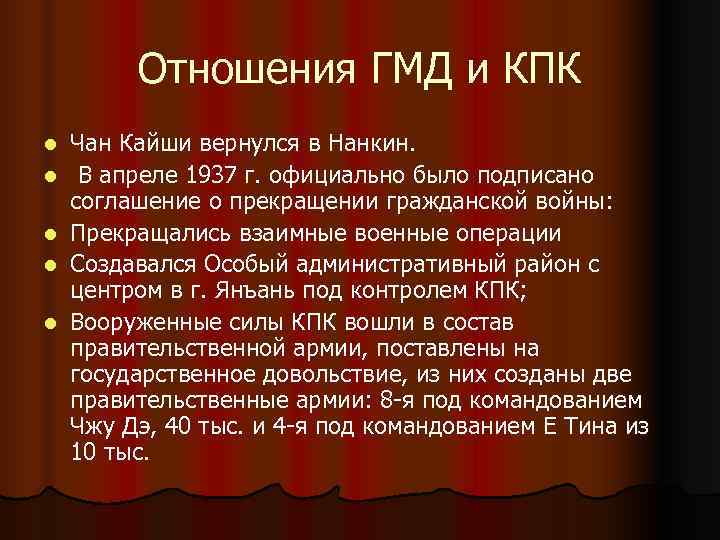 Отношения ГМД и КПК

- Чан Кайши вернулся в Нанкин.
- В апреле 1937 г. официально было подписано соглашение о прекращении гражданской войны:
- Прекращались взаимные военные операции
- Создавался Особый административный район с центром в г. Яньань под контролем КПК;
- Вооруженные силы КПК вошли в состав правительственной армии, поставлены на государственное довольствие, из них созданы две правительственные армии: 8-я под командованием Чжу Дэ, 40 тыс. и 4-я под командованием Е Тина из 10 тыс.